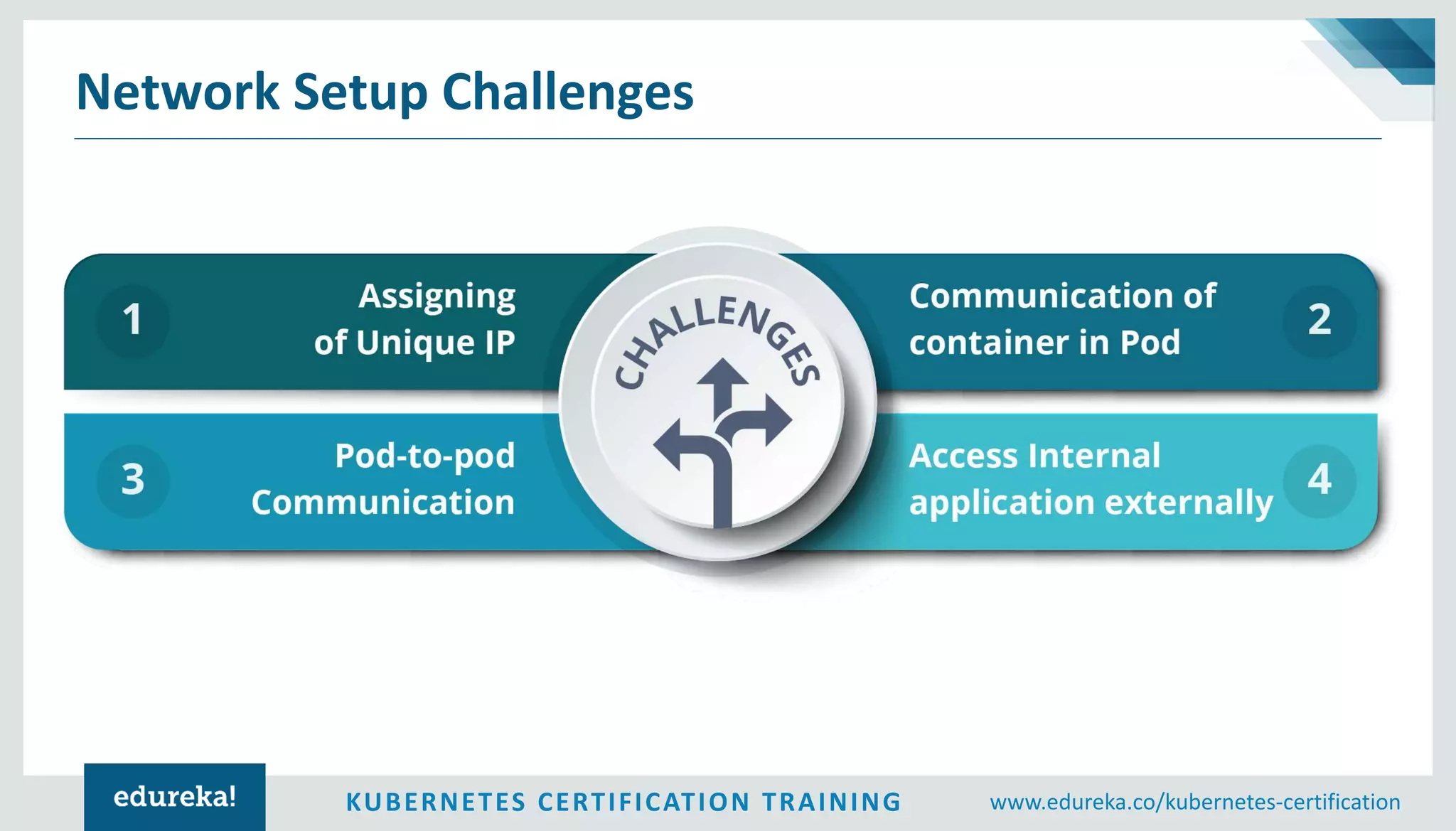 Network Setup Challenges

1 Assigning of Unique IP

CHALLENGES

Communication of container in Pod 2

3 Pod-to-pod Communication

Access Internal application externally 4

edureka!

KUBERNETES CERTIFICATION TRAINING

www.edureka.co/kubernetes-certification